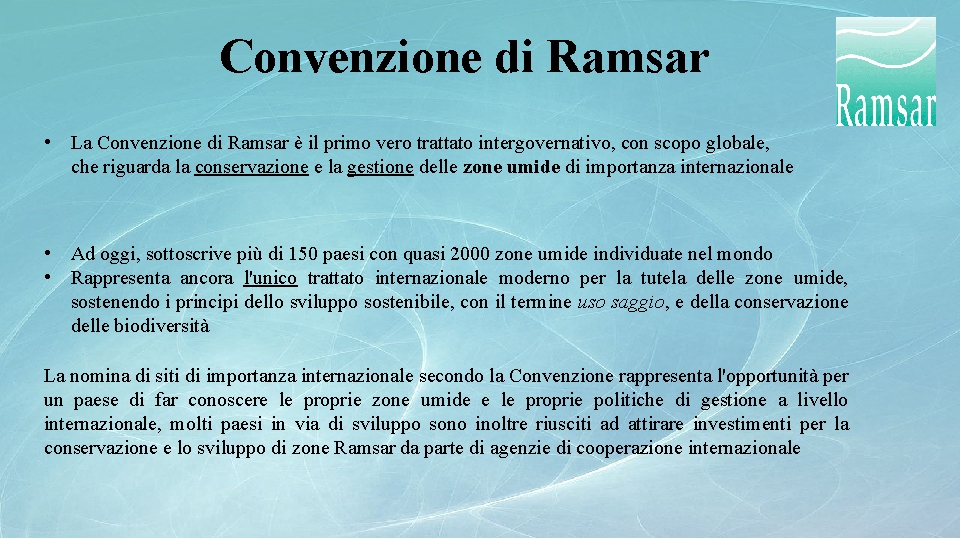 Convenzione di Ramsar

Ramsar

• La Convenzione di Ramsar è il primo vero trattato intergovernativo, con scopo globale, che riguarda la conservazione e la gestione delle zone umide di importanza internazionale

• Ad oggi, sottoscrive più di 150 paesi con quasi 2000 zone umide individuate nel mondo
• Rappresenta ancora l'unico trattato internazionale moderno per la tutela delle zone umide, sostenendo i principi dello sviluppo sostenibile, con il termine uso saggio, e della conservazione delle biodiversità

La nomina di siti di importanza internazionale secondo la Convenzione rappresenta l'opportunità per un paese di far conoscere le proprie zone umide e le proprie politiche di gestione a livello internazionale, molti paesi in via di sviluppo sono inoltre riusciti ad attirare investimenti per la conservazione e lo sviluppo di zone Ramsar da parte di agenzie di cooperazione internazionale